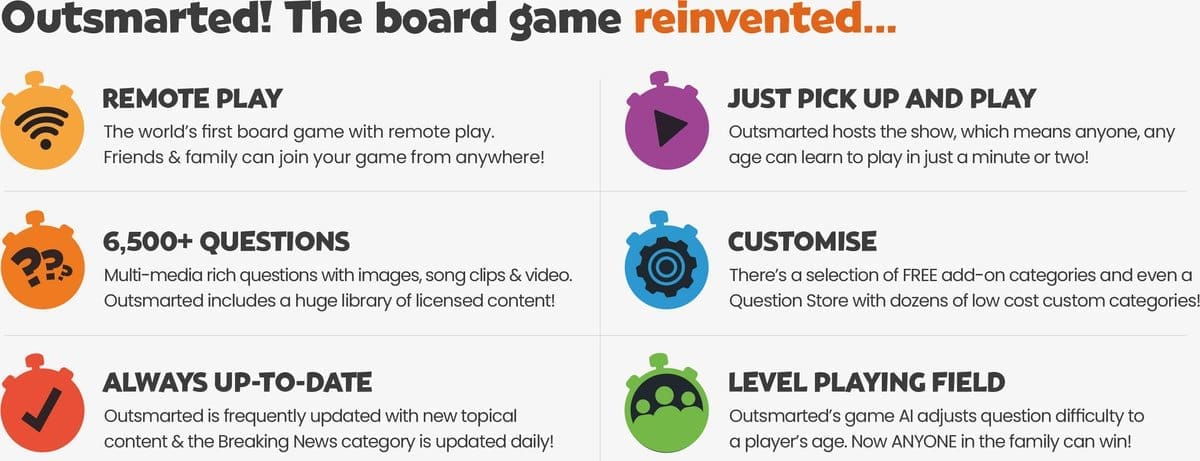 Outsmarted! The board game reinvented...

REMOTE PLAY
The world's first board game with remote play. Friends & family can join your game from anywhere!

6,500+ QUESTIONS
Multi-media rich questions with images, song clips & video. Outsmarted includes a huge library of licensed content!

ALWAYS UP-TO-DATE
Outsmarted is frequently updated with new topical content & the Breaking News category is updated daily!

JUST PICK UP AND PLAY
Outsmarted hosts the show, which means anyone, any age can learn to play in just a minute or two!

CUSTOMISE
There's a selection of FREE add-on categories and even a Question Store with dozens of low cost custom categories!

LEVEL PLAYING FIELD
Outsmarted's game AI adjusts question difficulty to a player's age. Now ANYONE in the family can win!